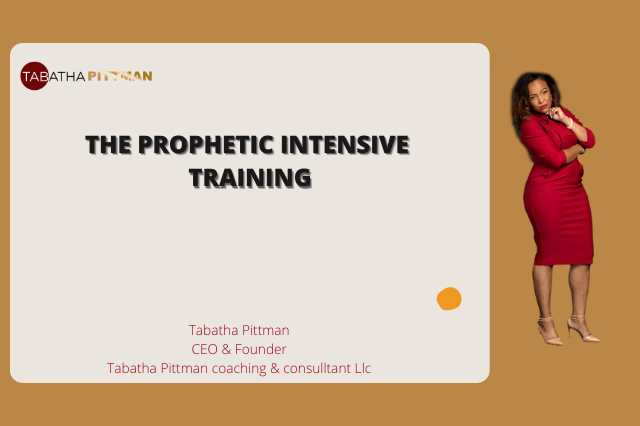 TABATHA PITTMAN

THE PROPHETIC INTENSIVE TRAINING

Tabatha Pittman
CEO & Founder
Tabatha Pittman coaching & consulltant Llc